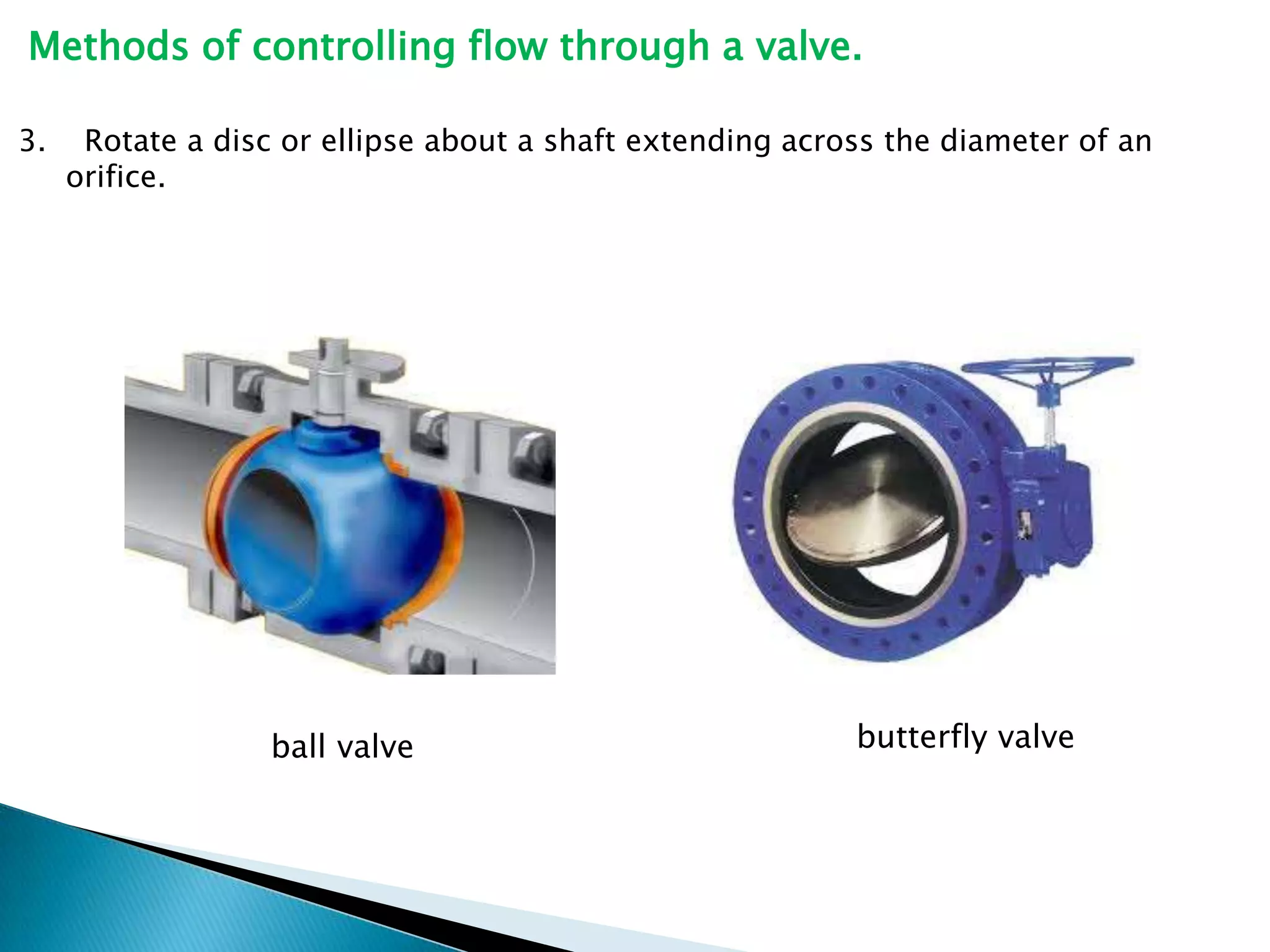 Methods of controlling flow through a valve.

3. Rotate a disc or ellipse about a shaft extending across the diameter of an orifice.

ball valve

butterfly valve